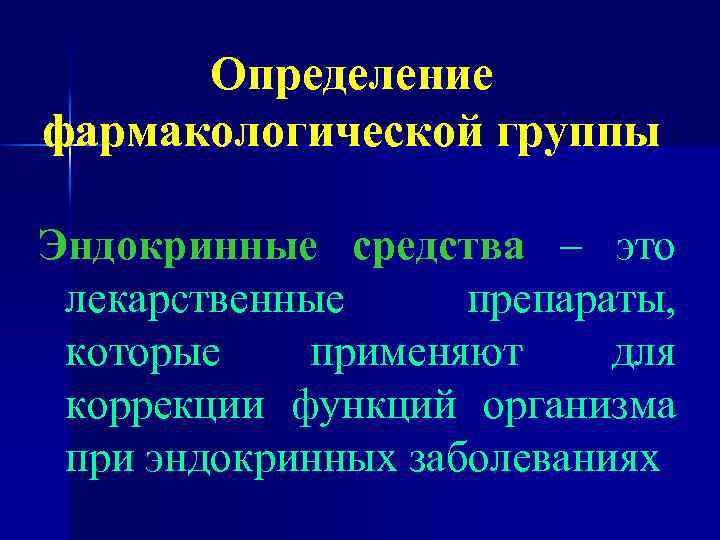 Определение фармакологической группы

Эндокринные средства – это лекарственные препараты, которые применяют для коррекции функций организма при эндокринных заболеваниях